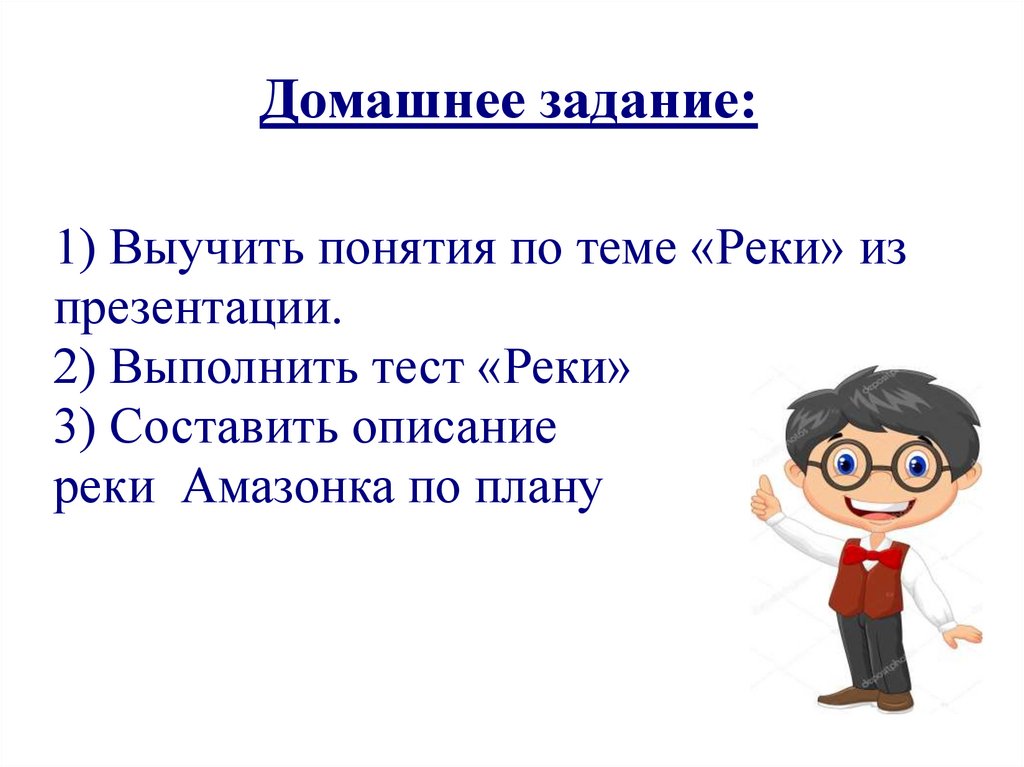 Домашнее задание:

1) Выучить понятия по теме «Реки» из презентации.
2) Выполнить тест «Реки»
3) Составить описание реки  Амазонка по плану